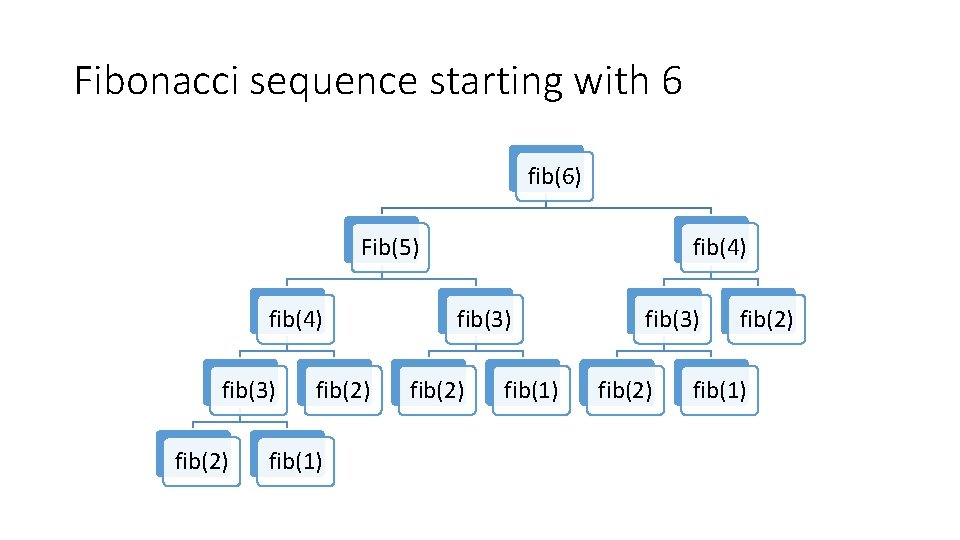 Fibonacci sequence starting with 6

fib(6)

Fib(5)

fib(4)

fib(4)

fib(3)

fib(3)

fib(2)

fib(3)

fib(2)

fib(2)

fib(1)

fib(2)

fib(1)

fib(2)

fib(1)